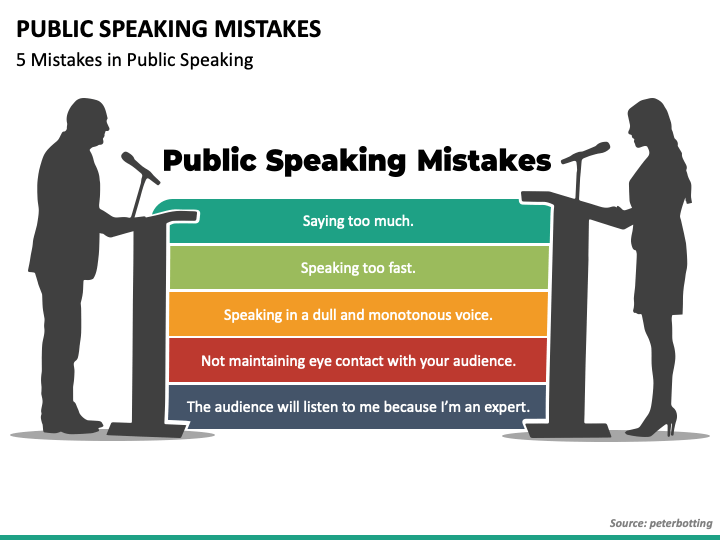 PUBLIC SPEAKING MISTAKES
5 Mistakes in Public Speaking

Public Speaking Mistakes

Saying too much.

Speaking too fast.

Speaking in a dull and monotonous voice.

Not maintaining eye contact with your audience.

The audience will listen to me because I'm an expert.

Source: peterbotting